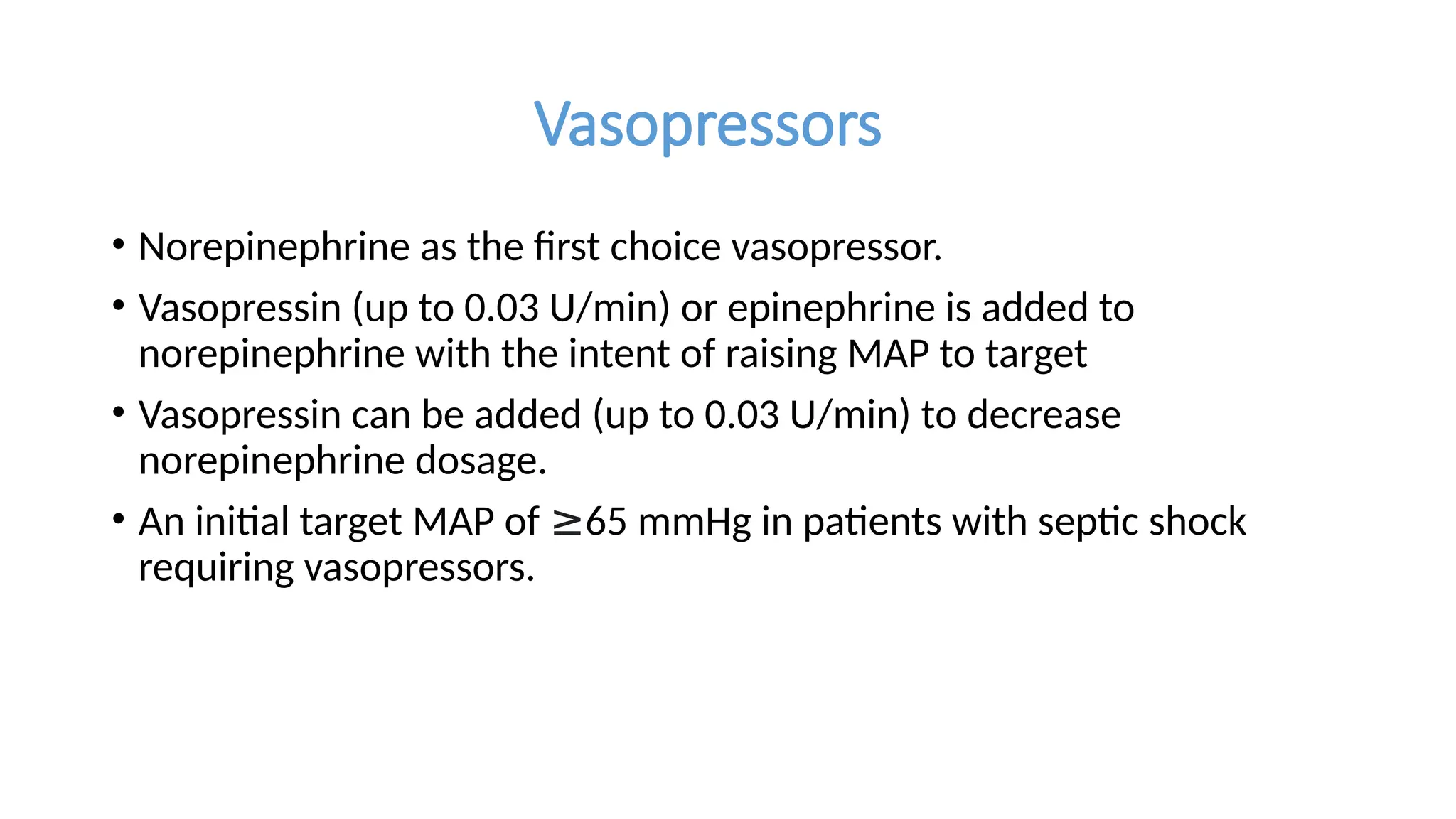 Vasopressors

• Norepinephrine as the first choice vasopressor.

• Vasopressin (up to 0.03 U/min) or epinephrine is added to norepinephrine with the intent of raising MAP to target

• Vasopressin can be added (up to 0.03 U/min) to decrease norepinephrine dosage.

• An initial target MAP of $\geq$65 mmHg in patients with septic shock requiring vasopressors.